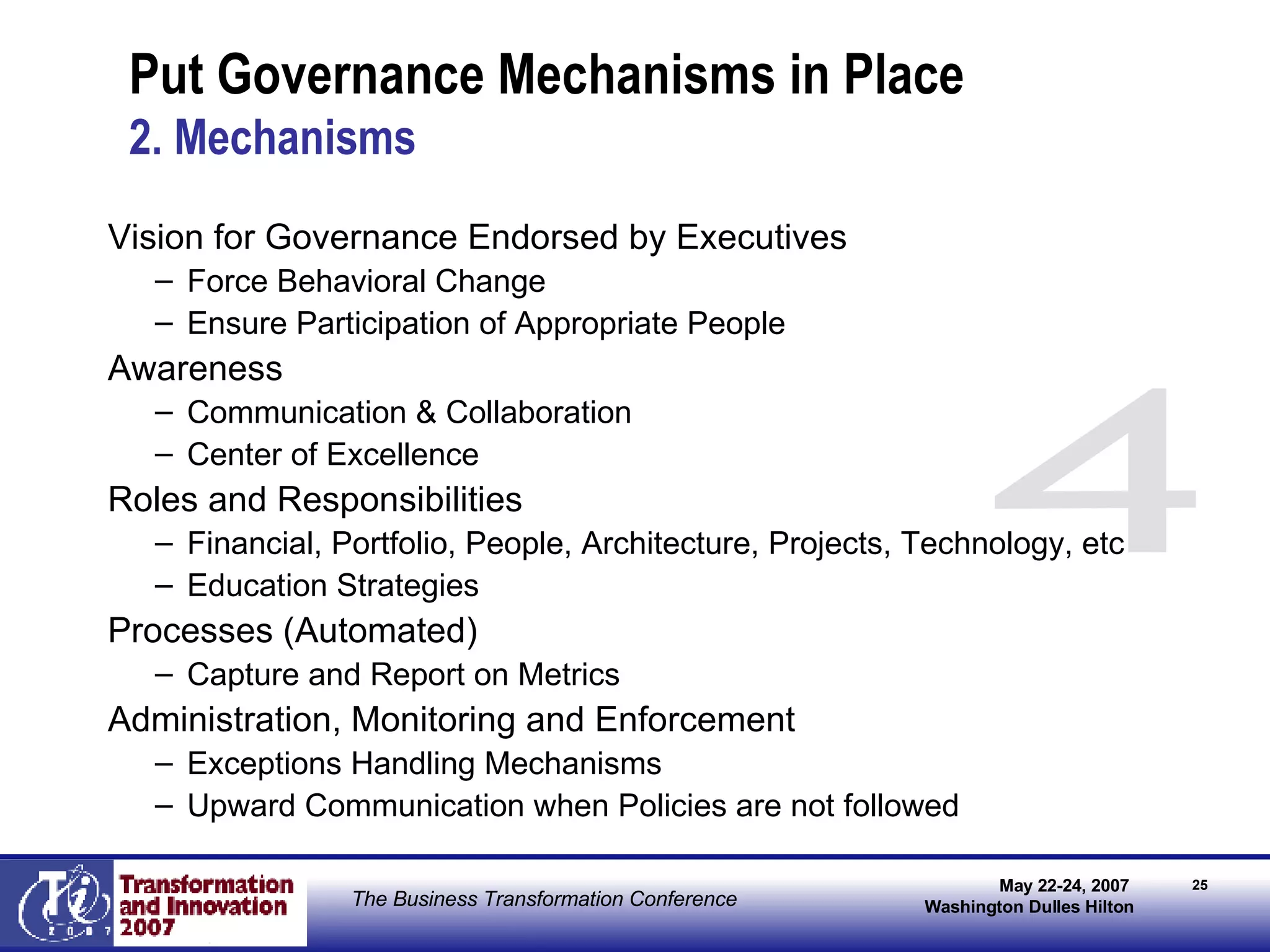 Put Governance Mechanisms in Place
2. Mechanisms

Vision for Governance Endorsed by Executives
– Force Behavioral Change
– Ensure Participation of Appropriate People
Awareness
– Communication & Collaboration
– Center of Excellence
Roles and Responsibilities
– Financial, Portfolio, People, Architecture, Projects, Technology, etc
– Education Strategies
Processes (Automated)
– Capture and Report on Metrics
Administration, Monitoring and Enforcement
– Exceptions Handling Mechanisms
– Upward Communication when Policies are not followed

4

Ti 2007
Transformation and Innovation 2007
The Business Transformation Conference
May 22-24, 2007
Washington Dulles Hilton
25